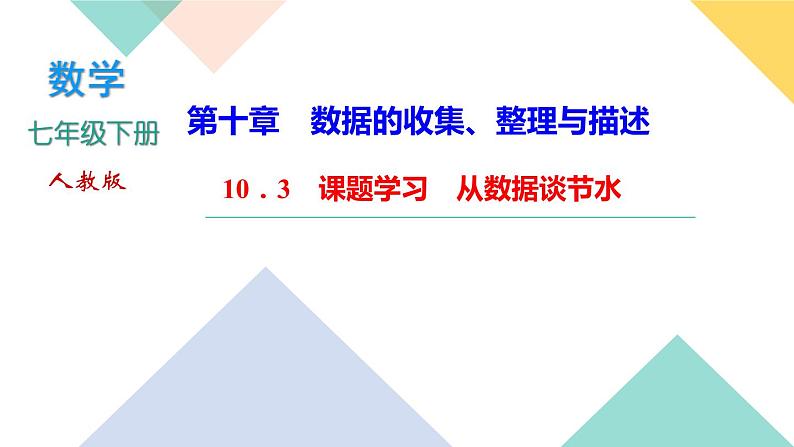 数学
七年级下册
人教版

第十章　数据的收集、整理与描述

10．3　课题学习　从数据谈节水